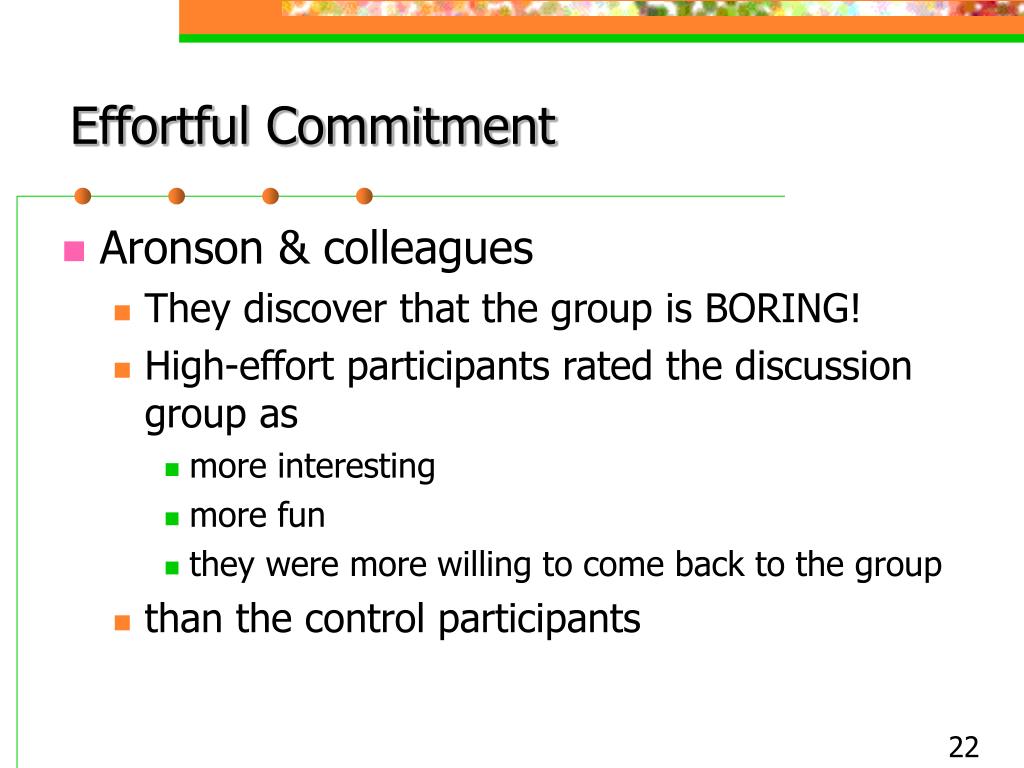 Effortful Commitment

Aronson & colleagues

They discover that the group is BORING!

High-effort participants rated the discussion group as

more interesting

more fun

they were more willing to come back to the group

than the control participants

22